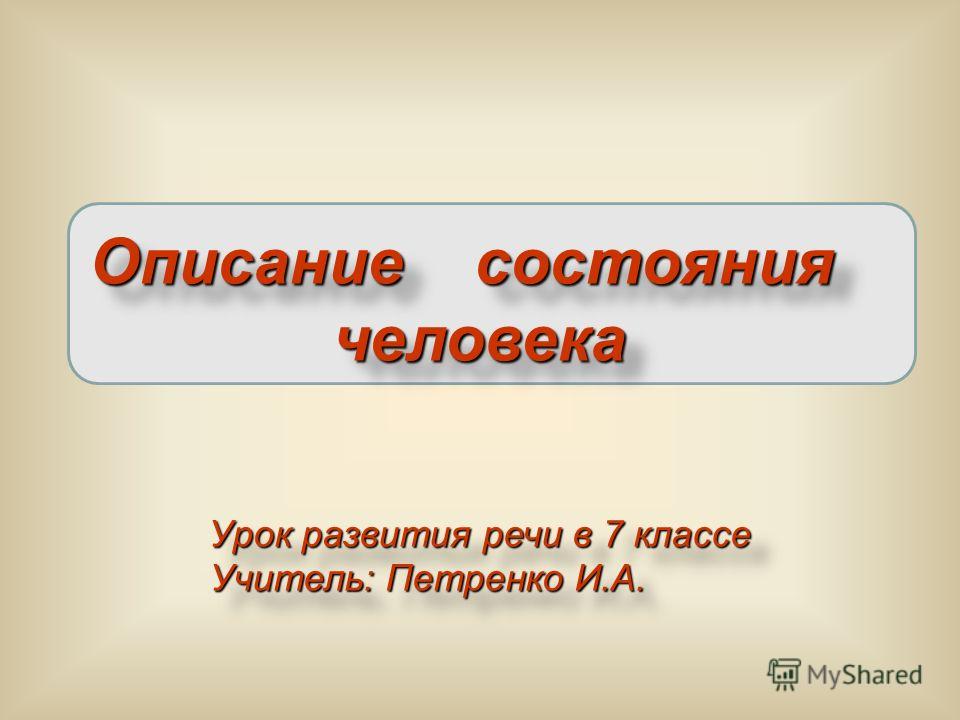 Описание состояния человека

Урок развития речи в 7 классе
Учитель: Петренко И.А.

MyShared